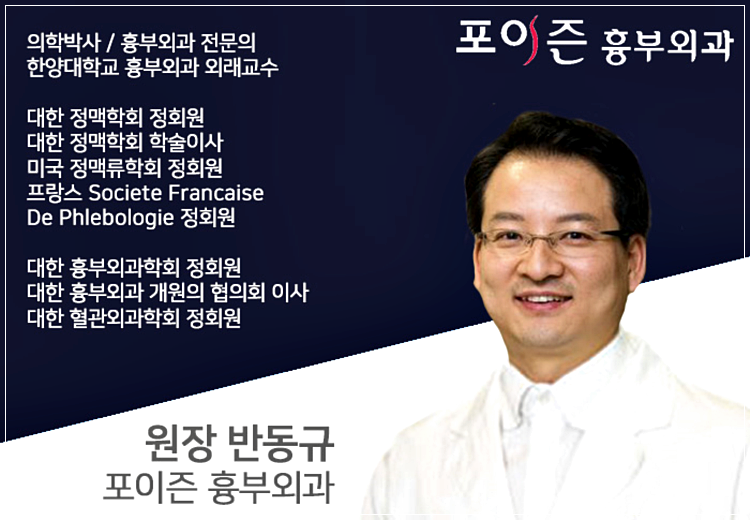 포이즌 흉부외과

의학박사 / 흉부외과 전문의
한양대학교 흉부외과 외래교수

대한 정맥학회 정회원
대한 정맥학회 학술이사
미국 정맥류학회 정회원
프랑스 Societe Francaise De Phlebologie 정회원

대한 흉부외과학회 정회원
대한 흉부외과 개원의 협의회 이사
대한 혈관외과학회 정회원

원장 반동규
포이즌 흉부외과